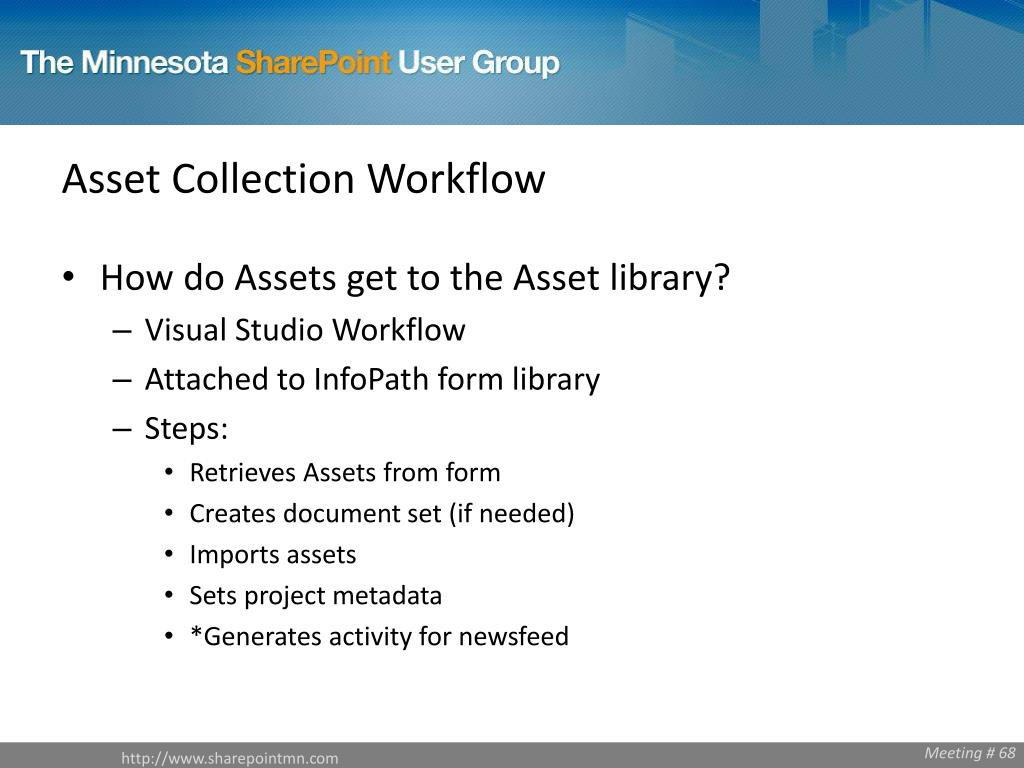 The Minnesota SharePoint User Group

Asset Collection Workflow

• How do Assets get to the Asset library?
 – Visual Studio Workflow
 – Attached to InfoPath form library
 – Steps:
  • Retrieves Assets from form
  • Creates document set (if needed)
  • Imports assets
  • Sets project metadata
  • *Generates activity for newsfeed

http://www.sharepointmn.com

Meeting # 68